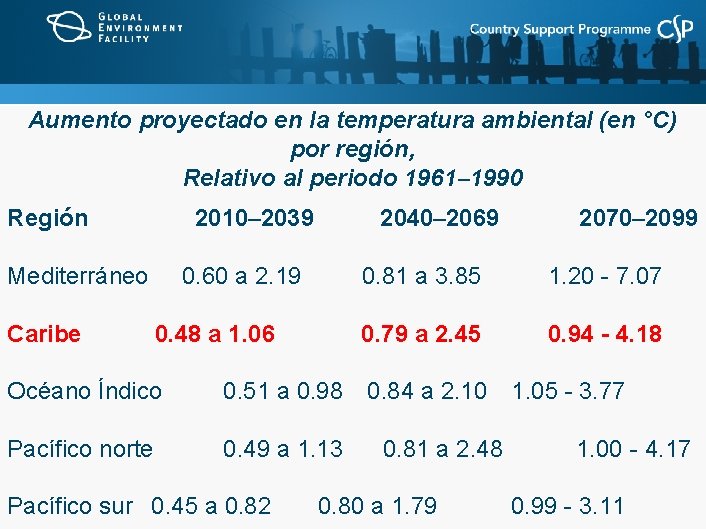 GLOBAL ENVIRONMENT FACILITY

Country Support Programme CSP

Aumento proyectado en la temperatura ambiental (en °C) por región, Relativo al periodo 1961–1990

| Región | 2010–2039 | 2040–2069 | 2070–2099 |
|---|---|---|---|
| Mediterráneo | 0.60 a 2.19 | 0.81 a 3.85 | 1.20 - 7.07 |
| Caribe | 0.48 a 1.06 | 0.79 a 2.45 | 0.94 - 4.18 |
| Océano Índico | 0.51 a 0.98 | 0.84 a 2.10 | 1.05 - 3.77 |
| Pacífico norte | 0.49 a 1.13 | 0.81 a 2.48 | 1.00 - 4.17 |
| Pacífico sur | 0.45 a 0.82 | 0.80 a 1.79 | 0.99 - 3.11 |